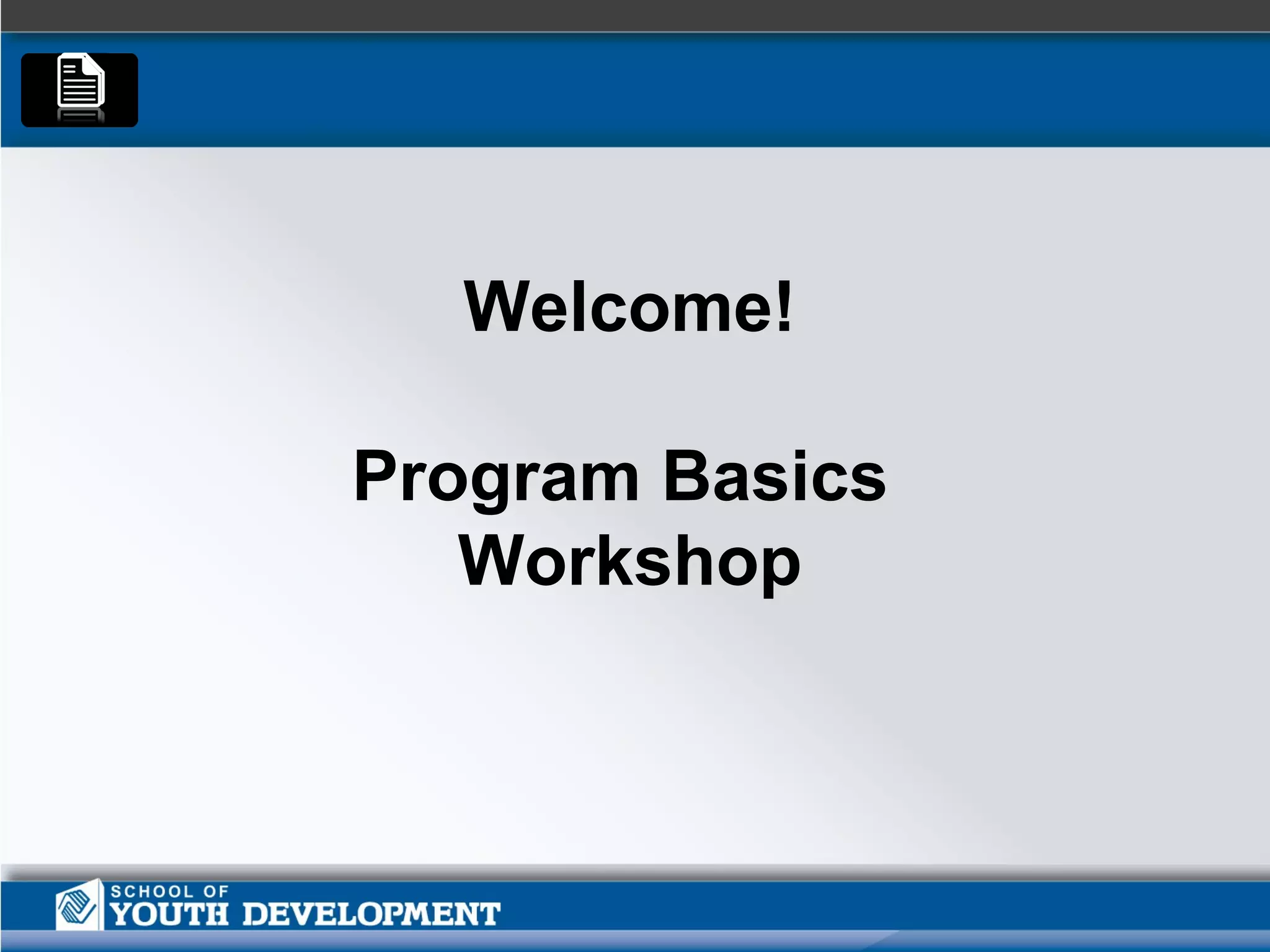 Welcome!

Program Basics Workshop

SCHOOL OF
YOUTH DEVELOPMENT